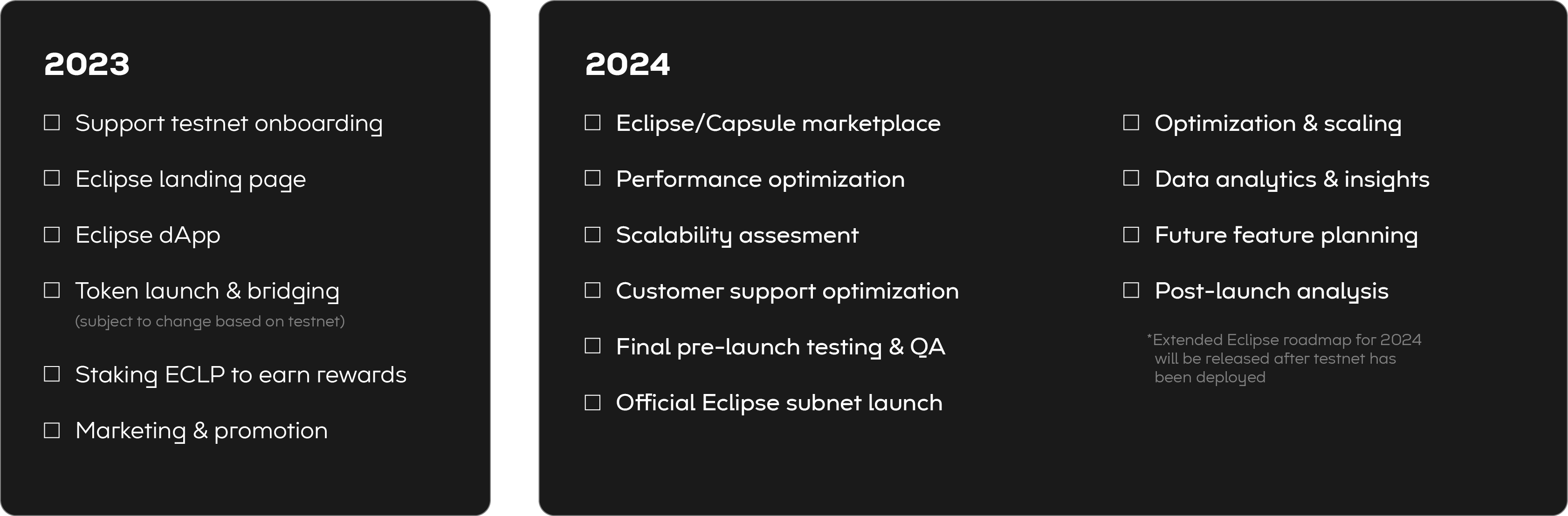 2023

☐ Support testnet onboarding

☐ Eclipse landing page

☐ Eclipse dApp

☐ Token launch & bridging
(subject to change based on testnet)

☐ Staking ECLP to earn rewards

☐ Marketing & promotion

2024

☐ Eclipse/Capsule marketplace

☐ Performance optimization

☐ Scalability assesment

☐ Customer support optimization

☐ Final pre-launch testing & QA

☐ Official Eclipse subnet launch

☐ Optimization & scaling

☐ Data analytics & insights

☐ Future feature planning

☐ Post-launch analysis

*Extended Eclipse roadmap for 2024 will be released after testnet has been deployed